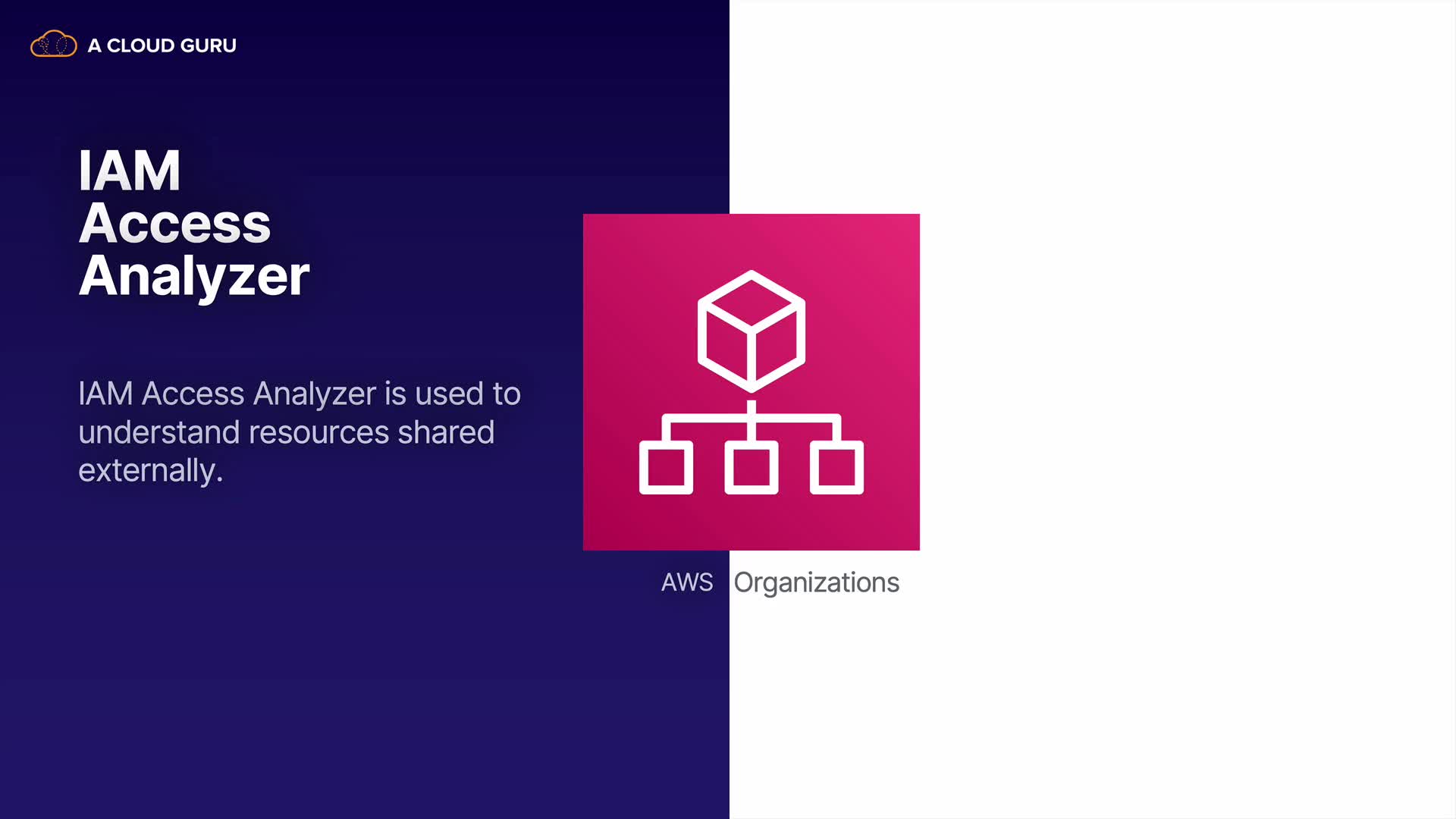 A CLOUD GURU

IAM Access Analyzer

IAM Access Analyzer is used to understand resources shared externally.

AWS Organizations